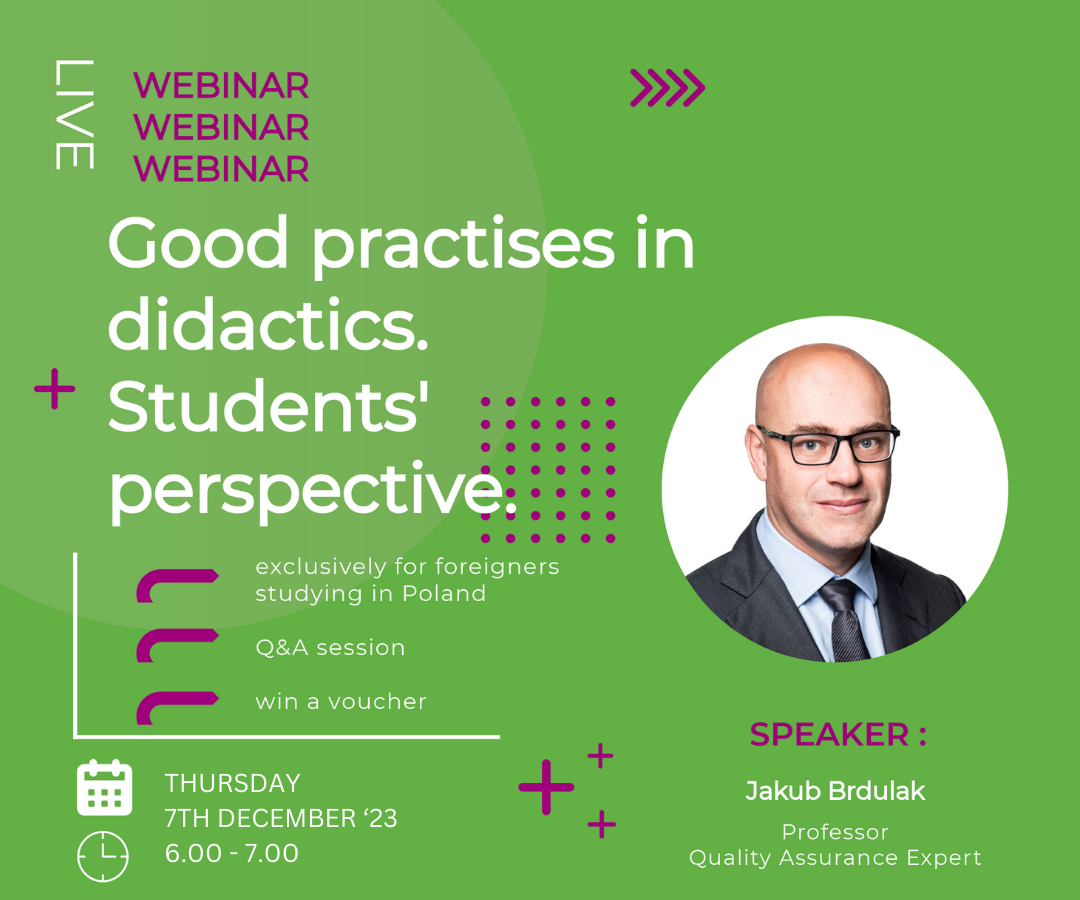 LIVE

WEBINAR
WEBINAR
WEBINAR

Good practises in didactics. Students' perspective.

exclusively for foreigners studying in Poland

Q&A session

win a voucher

THURSDAY
7TH DECEMBER ‘23
6.00 - 7.00

SPEAKER :

Jakub Brdulak

Professor
Quality Assurance Expert